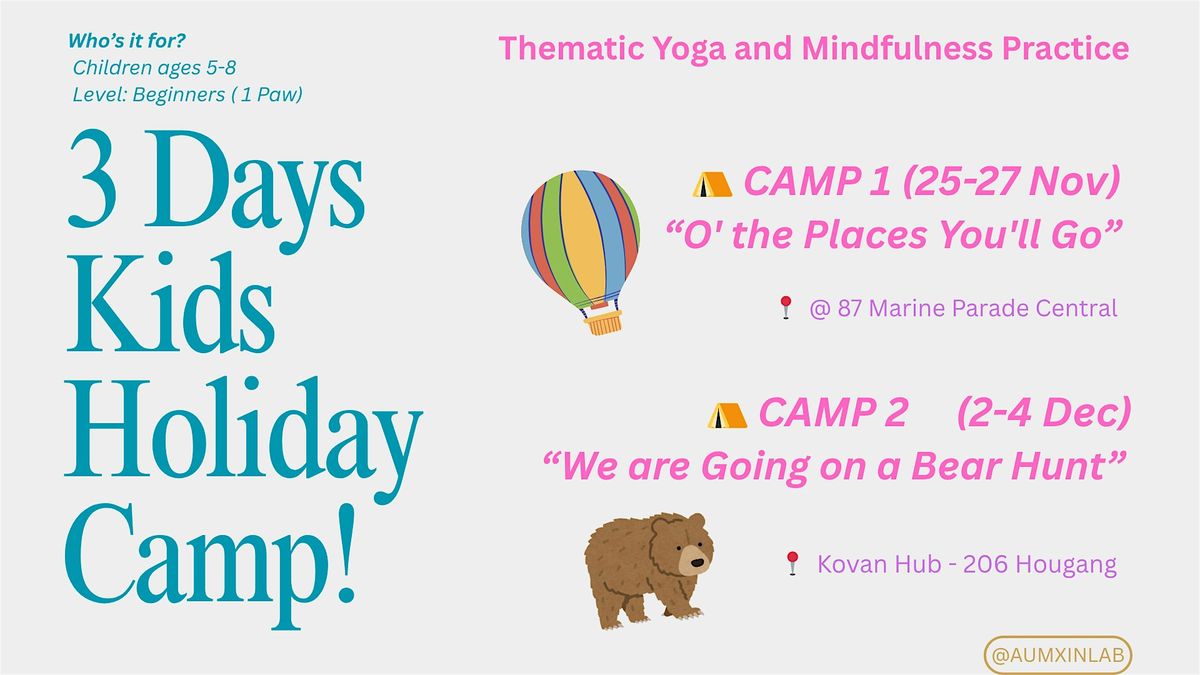 Who's it for?
Children ages 5-8
Level: Beginners ( 1 Paw)

3 Days Kids Holiday Camp!

Thematic Yoga and Mindfulness Practice

CAMP 1 (25-27 Nov)
"O' the Places You'll Go"

@ 87 Marine Parade Central

CAMP 2 (2-4 Dec)
"We are Going on a Bear Hunt"

Kovan Hub - 206 Hougang

@AUMXINLAB